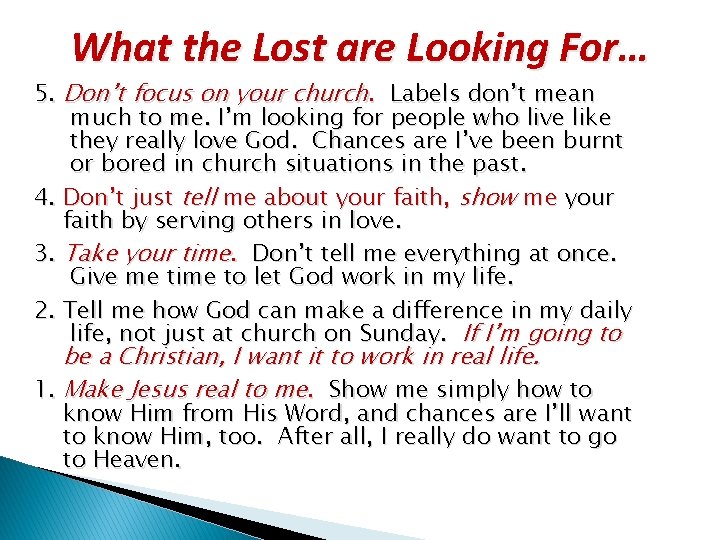 What the Lost are Looking For…

5. Don't focus on your church. Labels don't mean much to me. I'm looking for people who live like they really love God. Chances are I've been burnt or bored in church situations in the past.

4. Don't just tell me about your faith, show me your faith by serving others in love.

3. Take your time. Don't tell me everything at once. Give me time to let God work in my life.

2. Tell me how God can make a difference in my daily life, not just at church on Sunday. If I'm going to be a Christian, I want it to work in real life.

1. Make Jesus real to me. Show me simply how to know Him from His Word, and chances are I'll want to know Him, too. After all, I really do want to go to Heaven.